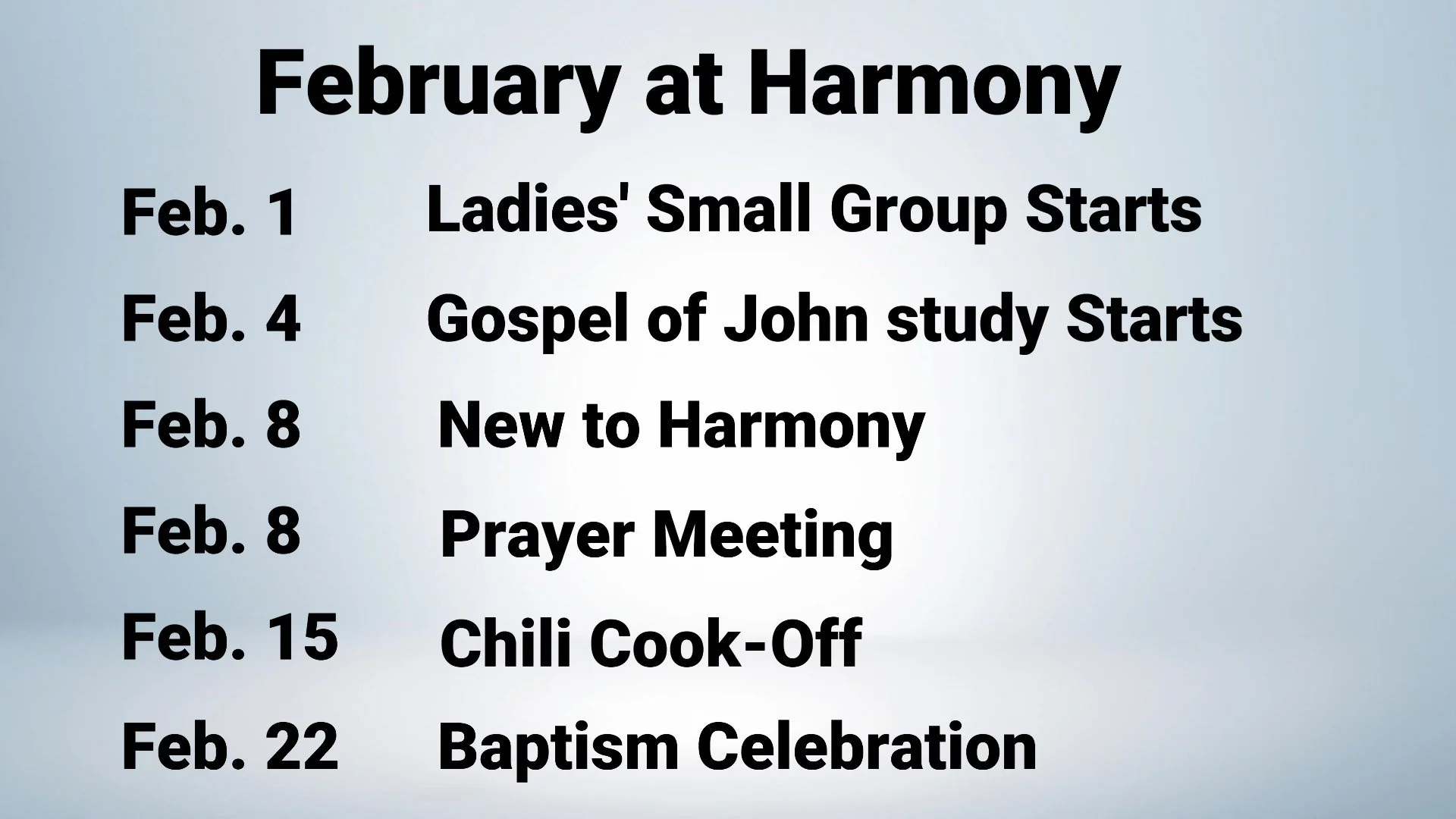 February at Harmony

Feb. 1 Ladies' Small Group Starts

Feb. 4 Gospel of John study Starts

Feb. 8 New to Harmony

Feb. 8 Prayer Meeting

Feb. 15 Chili Cook-Off

Feb. 22 Baptism Celebration